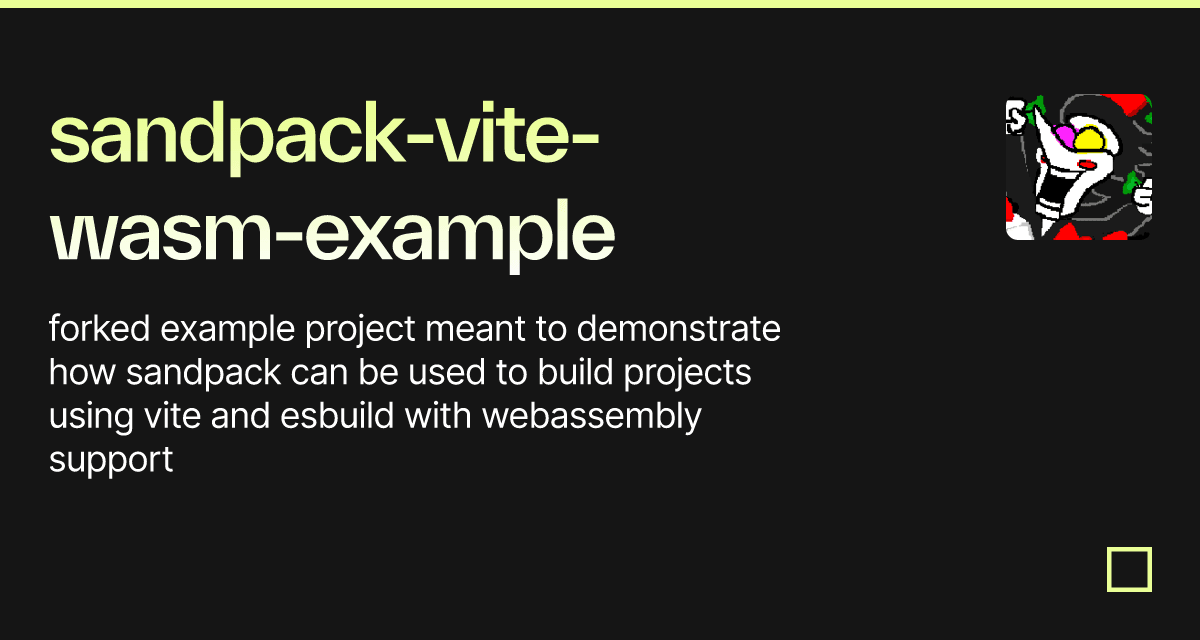 sandpack-vite-wasm-example

forked example project meant to demonstrate how sandpack can be used to build projects using vite and esbuild with webassembly support